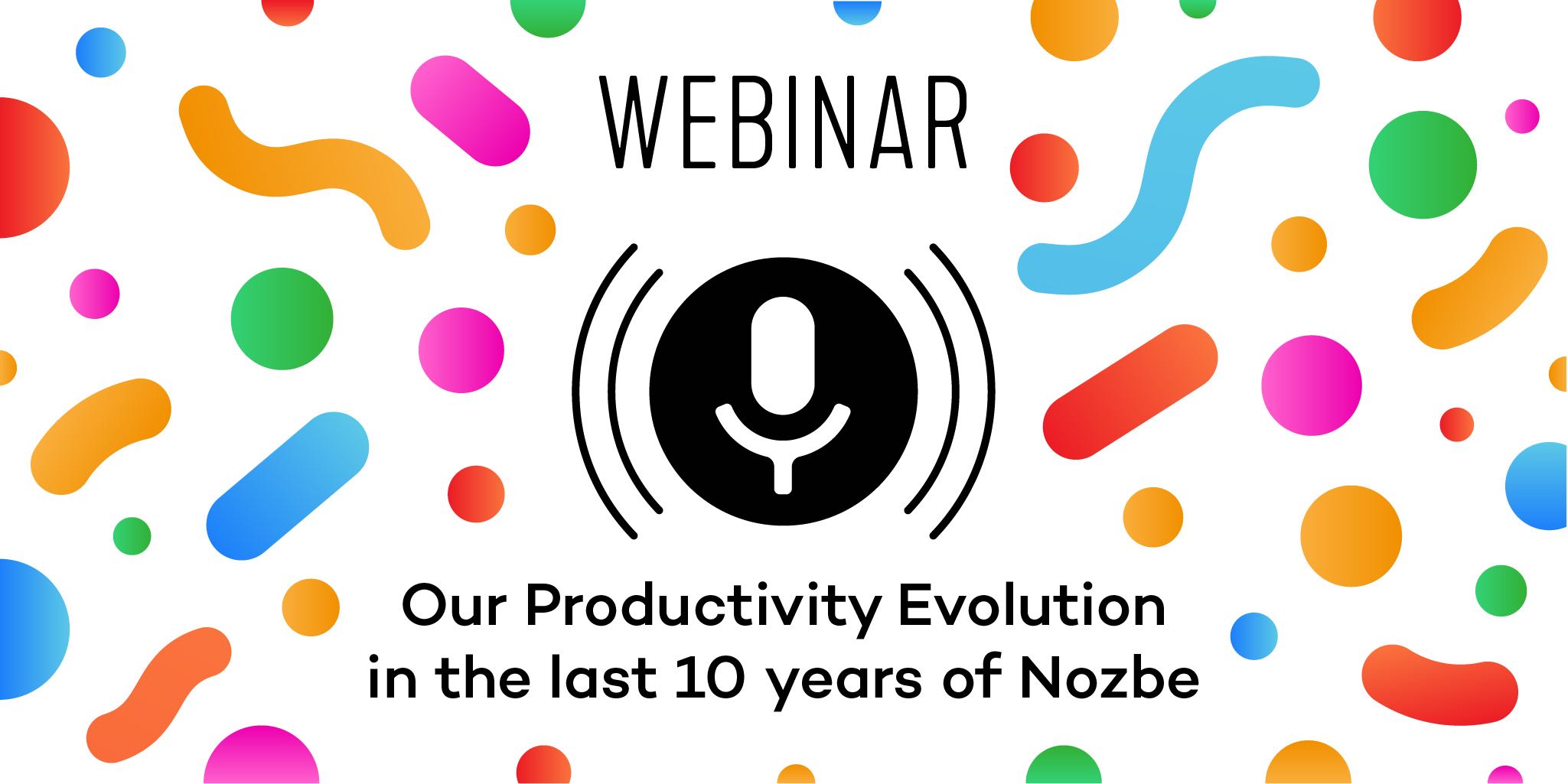 WEBINAR

Our Productivity Evolution in the last 10 years of Nozbe